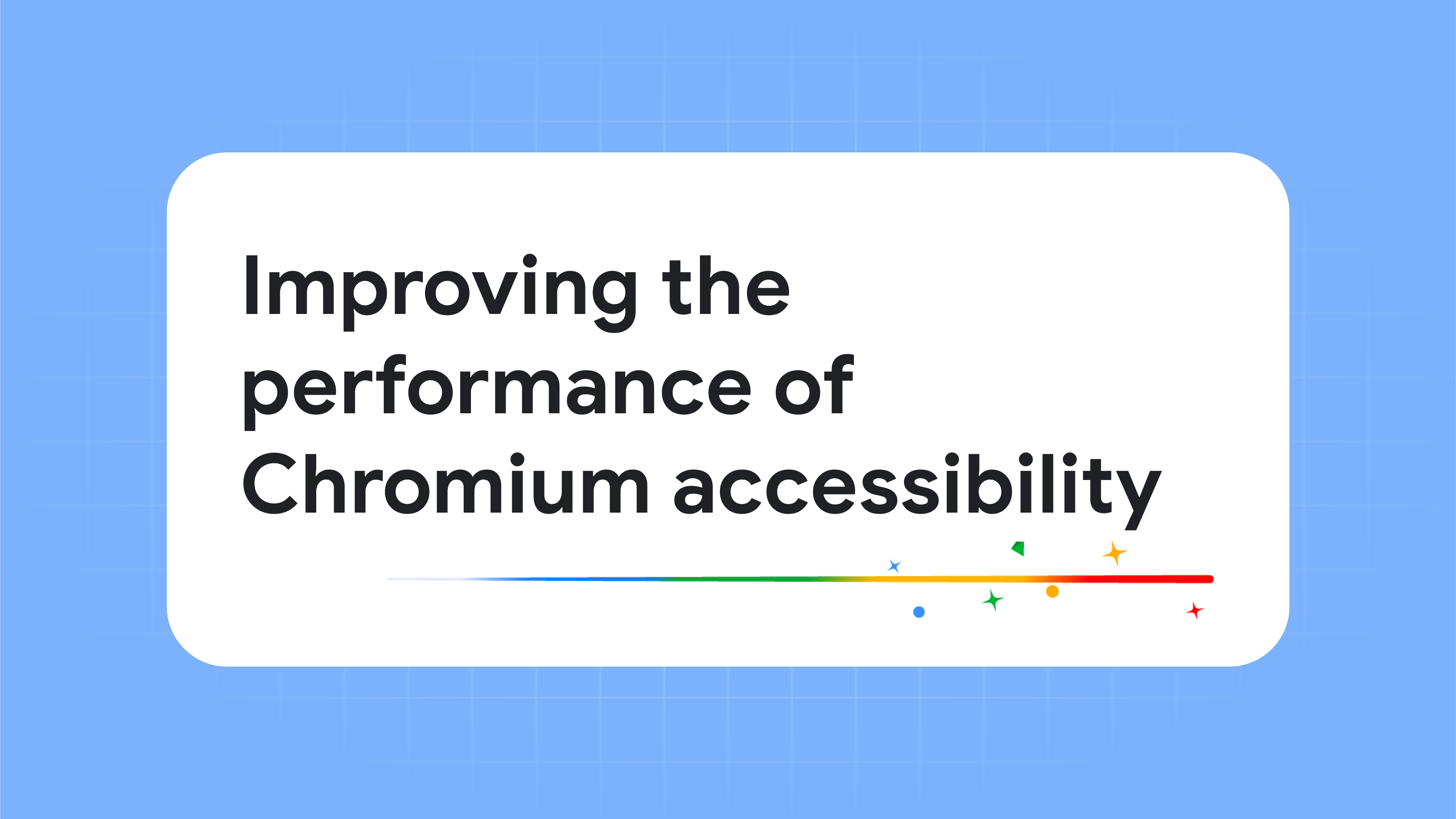 Improving the performance of Chromium accessibility